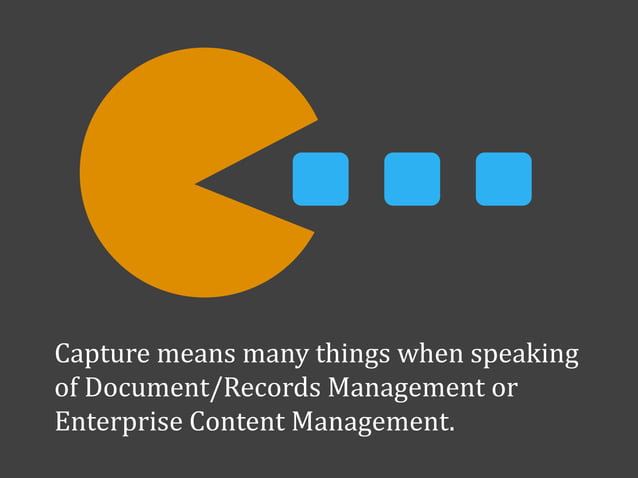 Capture means many things when speaking of Document/Records Management or Enterprise Content Management.